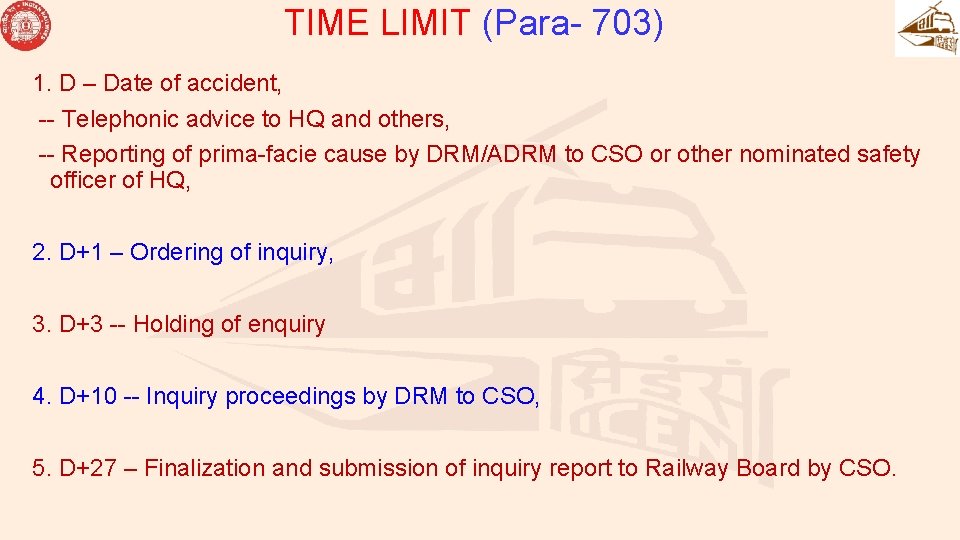 TIME LIMIT (Para- 703)

1. D – Date of accident,
-- Telephonic advice to HQ and others,
-- Reporting of prima-facie cause by DRM/ADRM to CSO or other nominated safety officer of HQ,

2. D+1 – Ordering of inquiry,

3. D+3 -- Holding of enquiry

4. D+10 -- Inquiry proceedings by DRM to CSO,

5. D+27 – Finalization and submission of inquiry report to Railway Board by CSO.